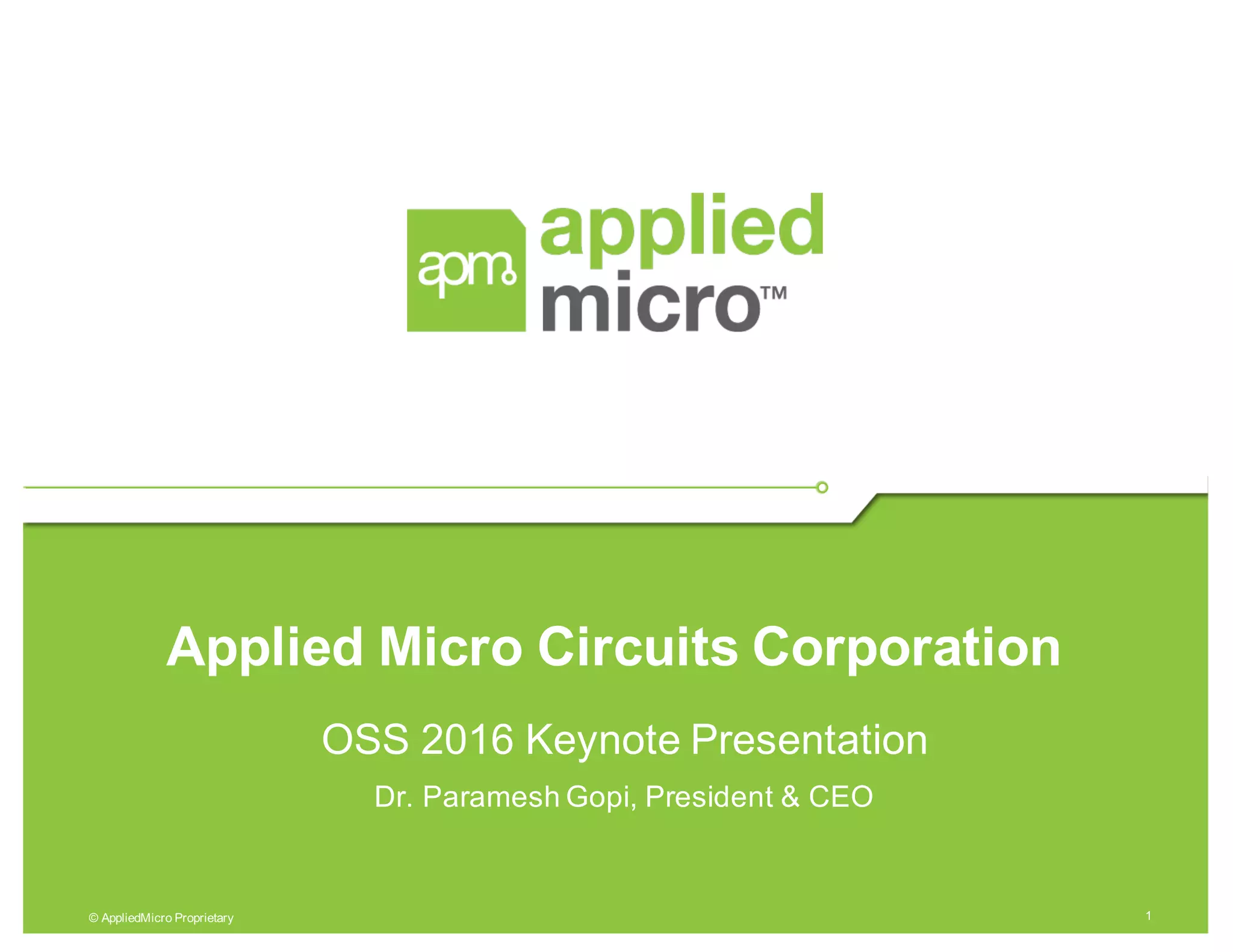 apm applied micro™

Applied Micro Circuits Corporation

OSS 2016 Keynote Presentation

Dr. Paramesh Gopi, President & CEO

© AppliedMicro Proprietary

1